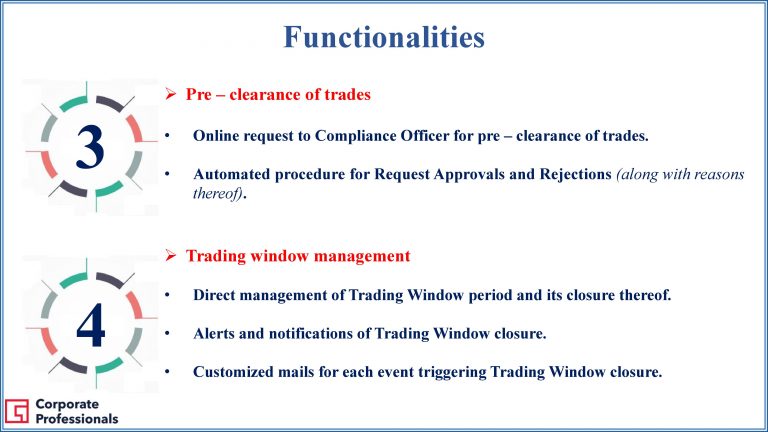 Functionalities

3

➢ Pre – clearance of trades

• Online request to Compliance Officer for pre – clearance of trades.

• Automated procedure for Request Approvals and Rejections (along with reasons thereof).

4

➢ Trading window management

• Direct management of Trading Window period and its closure thereof.

• Alerts and notifications of Trading Window closure.

• Customized mails for each event triggering Trading Window closure.

Corporate Professionals